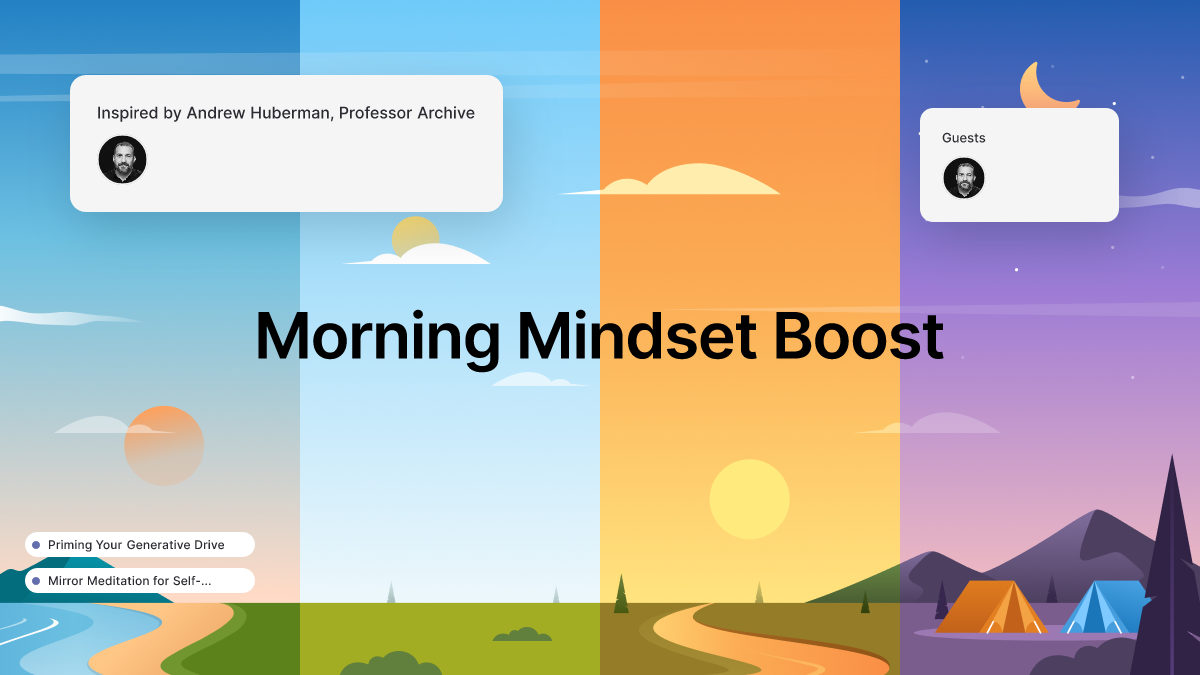 Inspired by Andrew Huberman, Professor Archive

Guests

Morning Mindset Boost

Priming Your Generative Drive

Mirror Meditation for Self-...